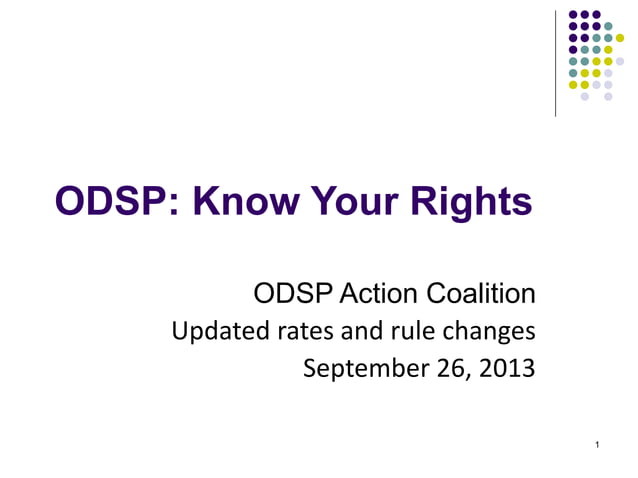 ODSP: Know Your Rights

ODSP Action Coalition
Updated rates and rule changes
September 26, 2013

1